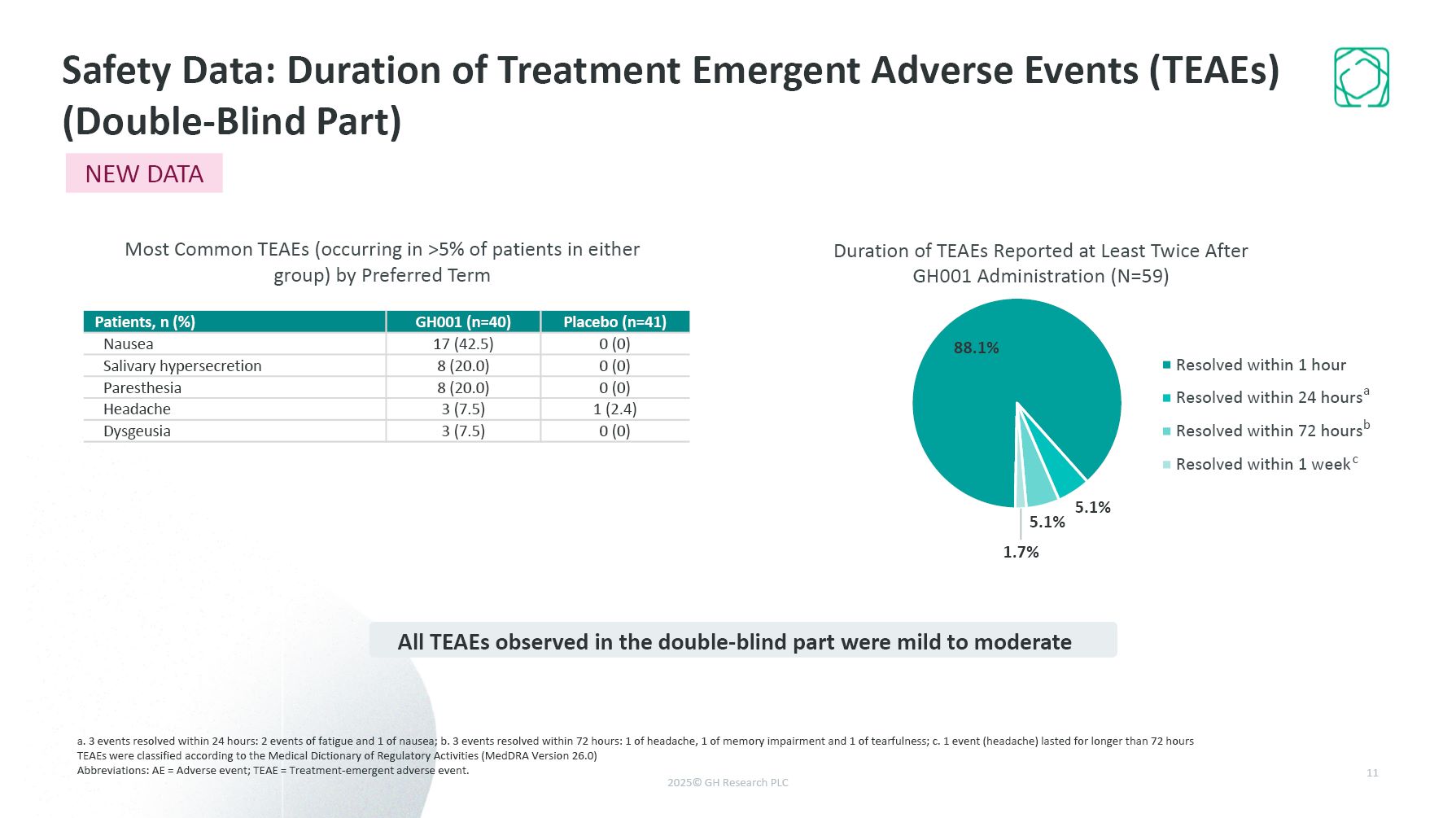 Safety Data: Duration of Treatment Emergent Adverse Events (TEAEs) (Double-Blind Part)

NEW DATA

Most Common TEAEs (occurring in >5% of patients in either group) by Preferred Term

| Patients, n (%) | GH001 (n=40) | Placebo (n=41) |
|---|---|---|
| Nausea | 17 (42.5) | 0 (0) |
| Salivary hypersecretion | 8 (20.0) | 0 (0) |
| Paresthesia | 8 (20.0) | 0 (0) |
| Headache | 3 (7.5) | 1 (2.4) |
| Dysgeusia | 3 (7.5) | 0 (0) |

Duration of TEAEs Reported at Least Twice After GH001 Administration (N=59)

88.1%
5.1%
5.1%
1.7%

Resolved within 1 hour
Resolved within 24 hours$^a$
Resolved within 72 hours$^b$
Resolved within 1 week$^c$

All TEAEs observed in the double-blind part were mild to moderate

a. 3 events resolved within 24 hours: 2 events of fatigue and 1 of nausea; b. 3 events resolved within 72 hours: 1 of headache, 1 of memory impairment and 1 of tearfulness; c. 1 event (headache) lasted for longer than 72 hours
TEAEs were classified according to the Medical Dictionary of Regulatory Activities (MedDRA Version 26.0)
Abbreviations: AE = Adverse event; TEAE = Treatment-emergent adverse event.

2025© GH Research PLC

11